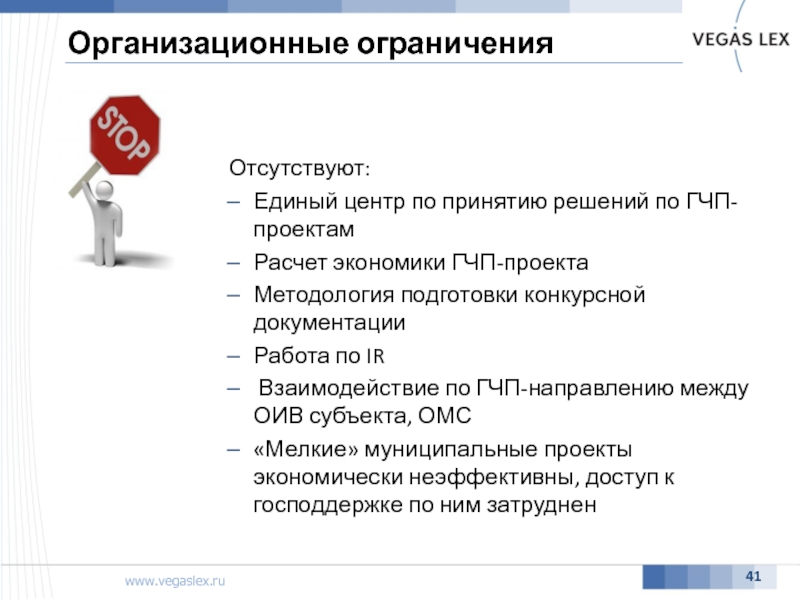 Организационные ограничения

VEGAS LEX

STOP

Отсутствуют:

– Единый центр по принятию решений по ГЧП-проектам

– Расчет экономики ГЧП-проекта

– Методология подготовки конкурсной документации

– Работа по IR

– Взаимодействие по ГЧП-направлению между ОИВ субъекта, ОМС

– «Мелкие» муниципальные проекты экономически неэффективны, доступ к господдержке по ним затруднен

www.vegaslex.ru

41